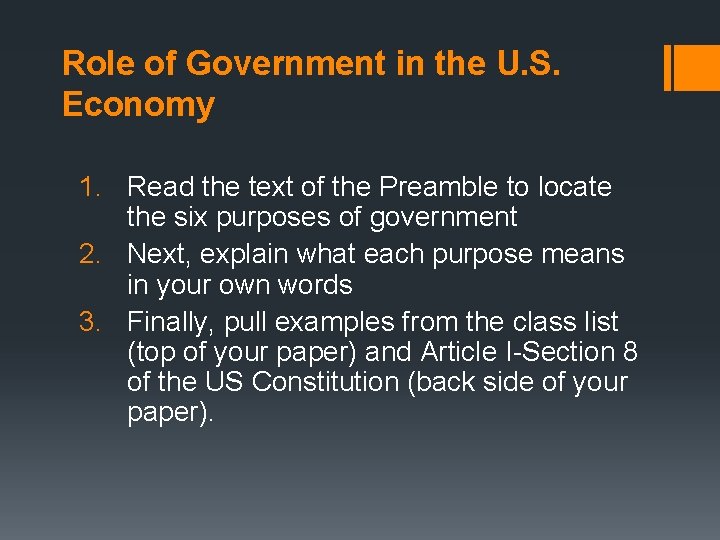 Role of Government in the U.S. Economy

1. Read the text of the Preamble to locate the six purposes of government
2. Next, explain what each purpose means in your own words
3. Finally, pull examples from the class list (top of your paper) and Article I-Section 8 of the US Constitution (back side of your paper).